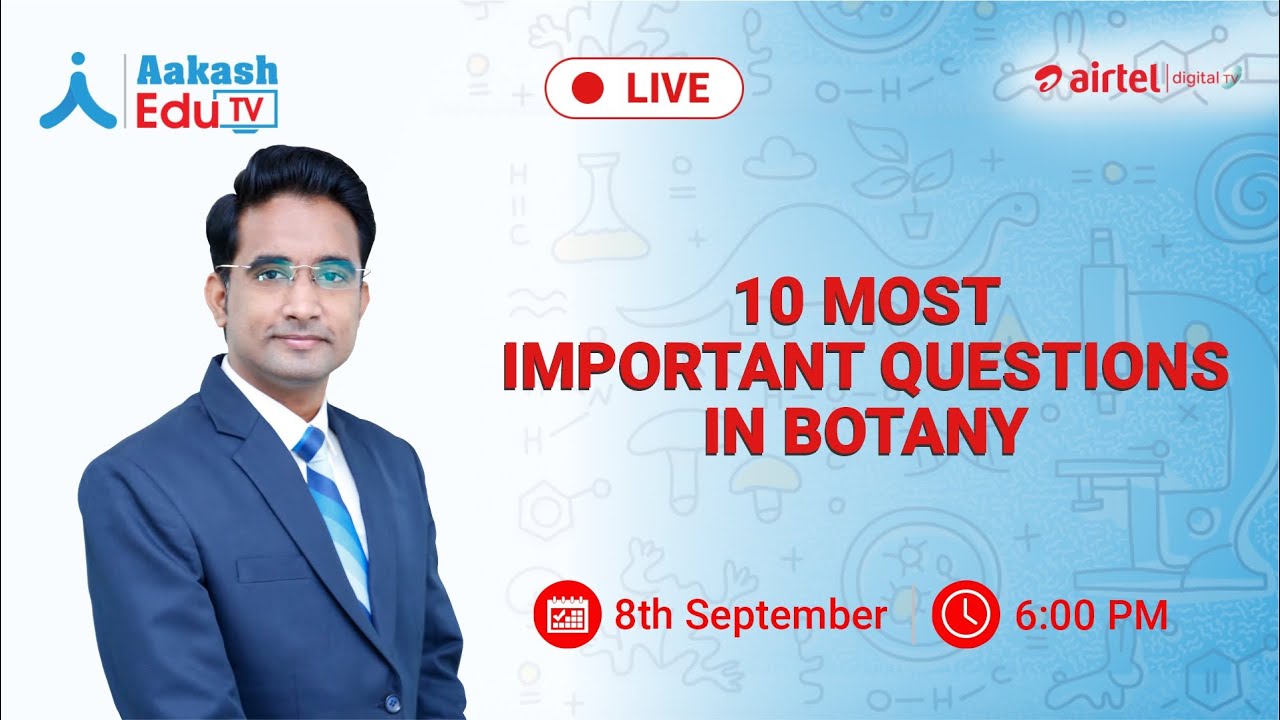 Aakash Edu TV

LIVE

airtel digital TV

10 MOST IMPORTANT QUESTIONS IN BOTANY

8th September

6:00 PM